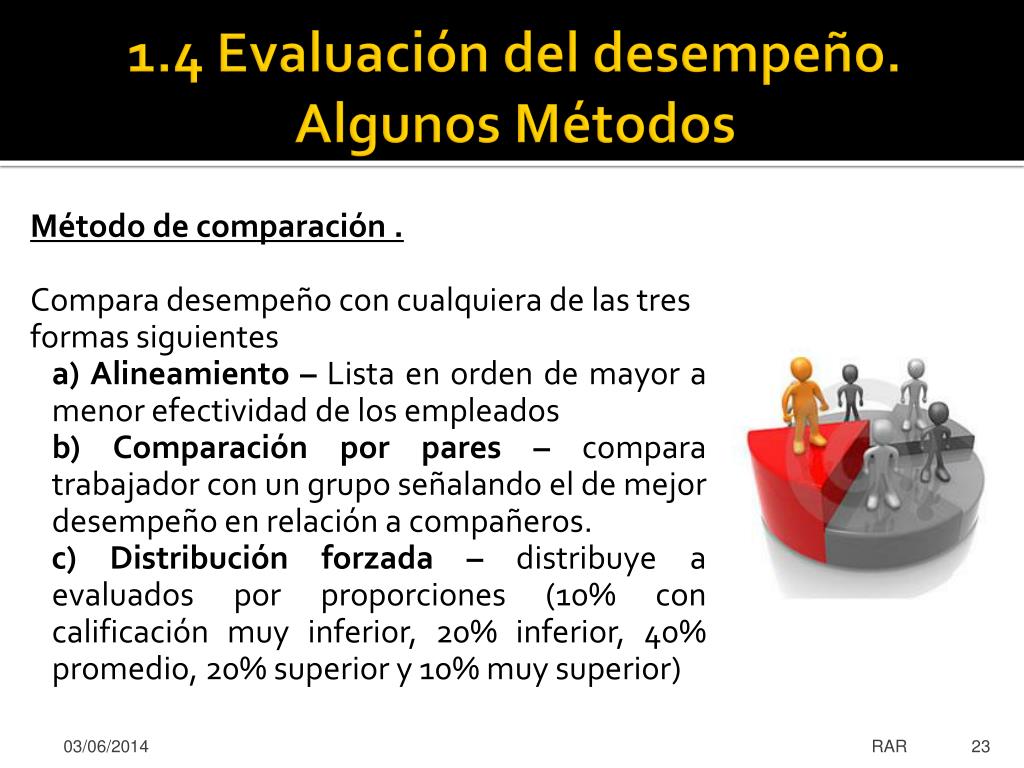 1.4 Evaluación del desempeño. Algunos Métodos

Método de comparación .

Compara desempeño con cualquiera de las tres formas siguientes

a) Alineamiento – Lista en orden de mayor a menor efectividad de los empleados

b) Comparación por pares – compara trabajador con un grupo señalando el de mejor desempeño en relación a compañeros.

c) Distribución forzada – distribuye a evaluados por proporciones (10% con calificación muy inferior, 20% inferior, 40% promedio, 20% superior y 10% muy superior)

03/06/2014 RAR 23